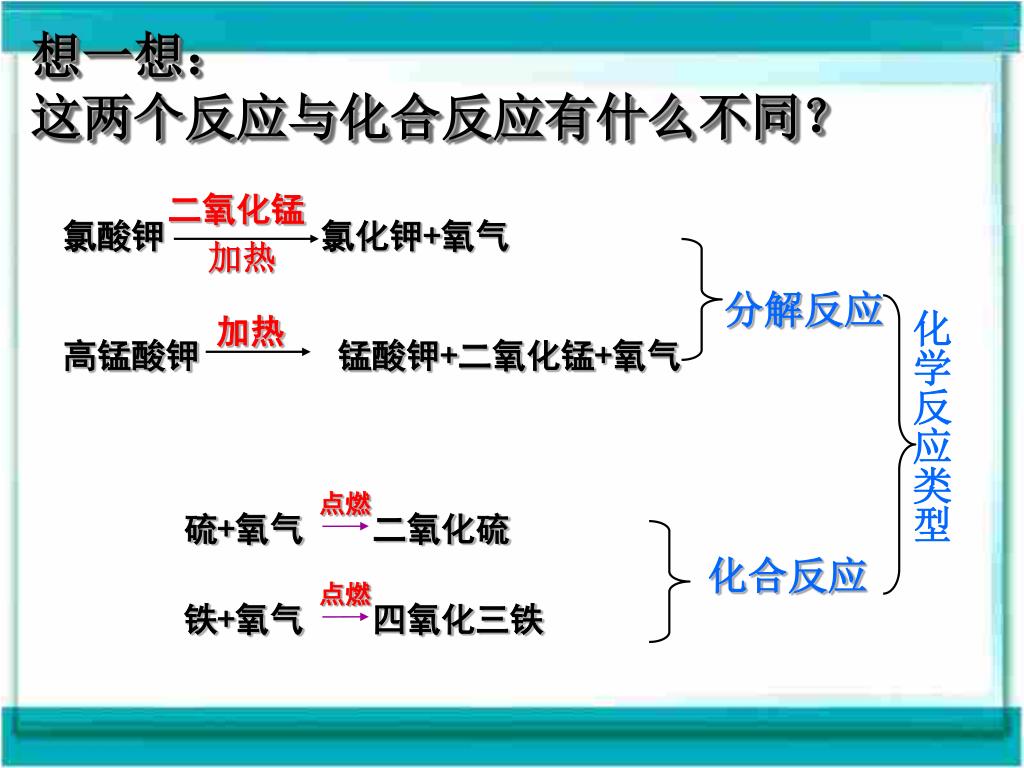 想一想：
这两个反应与化合反应有什么不同？

氯酸钾 $\xrightarrow[\text{加热}]{\text{二氧化锰}}$ 氯化钾+氧气

高锰酸钾 $\xrightarrow{\text{加热}}$ 锰酸钾+二氧化锰+氧气

分解反应

硫+氧气 $\xrightarrow{\text{点燃}}$ 二氧化硫

铁+氧气 $\xrightarrow{\text{点燃}}$ 四氧化三铁

化合反应

化学反应类型